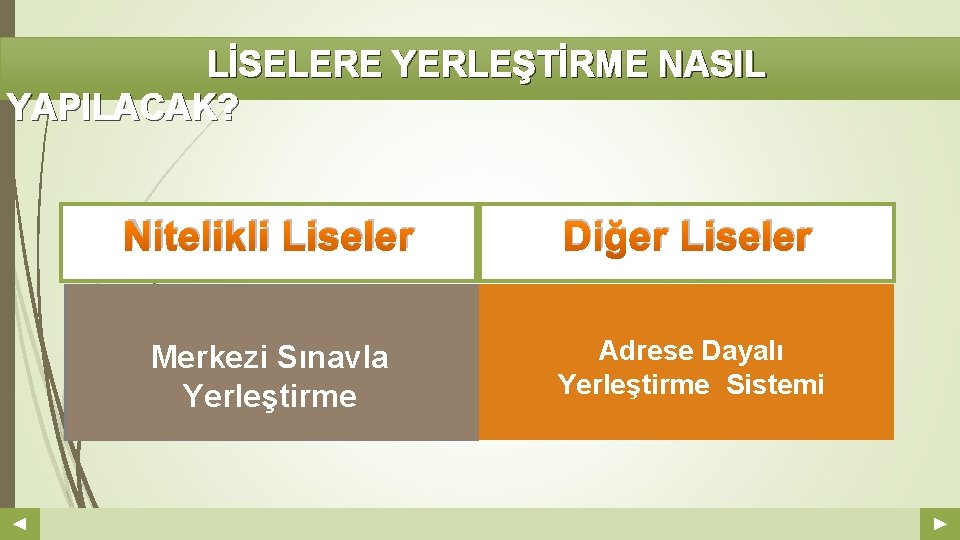 LİSELERE YERLEŞTİRME NASIL YAPILACAK?

| Nitelikli Liseler | Diğer Liseler |
|---|---|
| Merkezi Sınavla Yerleştirme | Adrese Dayalı Yerleştirme Sistemi |